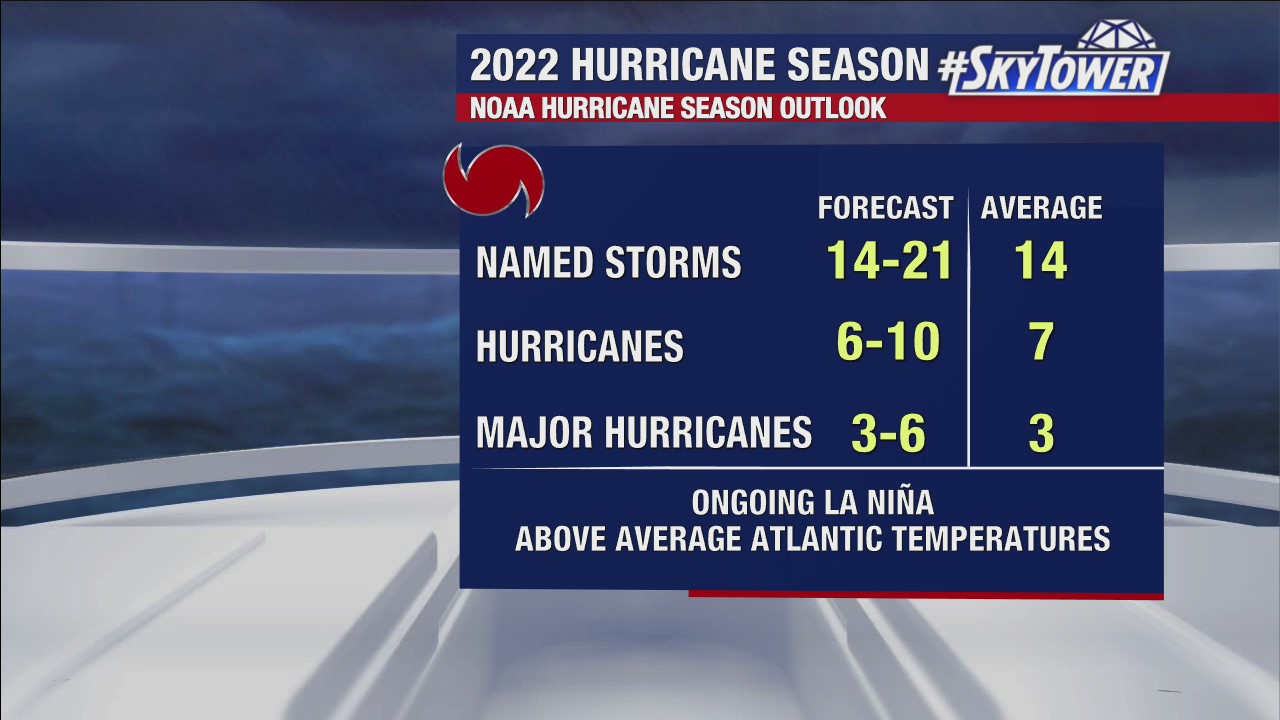 2022 HURRICANE SEASON #SKYTOWER
NOAA HURRICANE SEASON OUTLOOK

|  | FORECAST | AVERAGE |
|---|---|---|
| NAMED STORMS | 14-21 | 14 |
| HURRICANES | 6-10 | 7 |
| MAJOR HURRICANES | 3-6 | 3 |

ONGOING LA NIÑA
ABOVE AVERAGE ATLANTIC TEMPERATURES